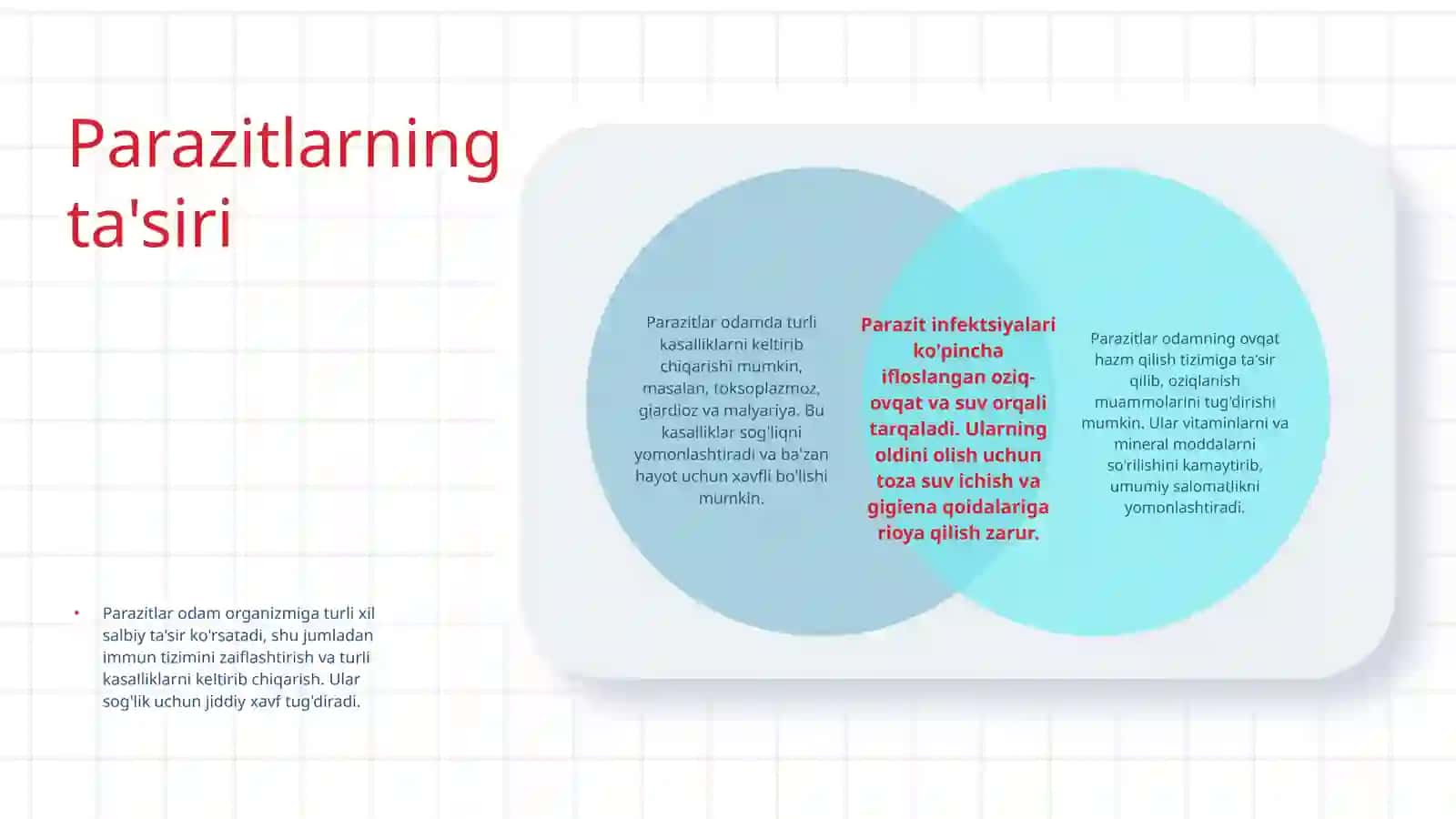 Parazitlarning ta'siri

• Parazitlar odam organizmiga turli xil salbiy ta'sir ko'rsatadi, shu jumladan immun tizimini zaiflashtirish va turli kasalliklarni keltirib chiqarish. Ular sog'lik uchun jiddiy xavf tug'diradi.

Parazitlar odamda turli kasalliklarni keltirib chiqarishi mumkin, masalan, toksoplazmoz, giardioz va malyariya. Bu kasalliklar sog'liqni yomonlashtiradi va ba'zan hayot uchun xavfli bo'lishi mumkin.

Parazit infektsiyalari ko'pincha ifloslangan oziq-ovqat va suv orqali tarqaladi. Ularning oldini olish uchun toza suv ichish va gigiena qoidalariga rioya qilish zarur.

Parazitlar odamning ovqat hazm qilish tizimiga ta'sir qilib, oziqlanish muammolarini tug'dirishi mumkin. Ular vitaminlarni va mineral moddalarni so'rilishini kamaytirib, umumiy salomatlikni yomonlashtiradi.